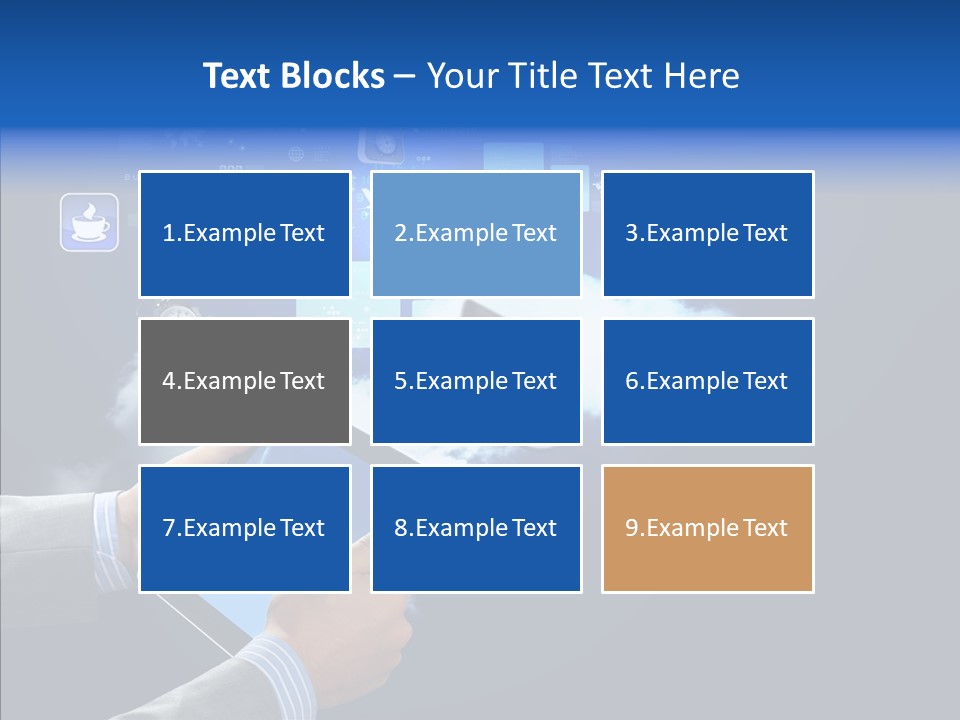 Text Blocks – Your Title Text Here

1.Example Text

2.Example Text

3.Example Text

4.Example Text

5.Example Text

6.Example Text

7.Example Text

8.Example Text

9.Example Text